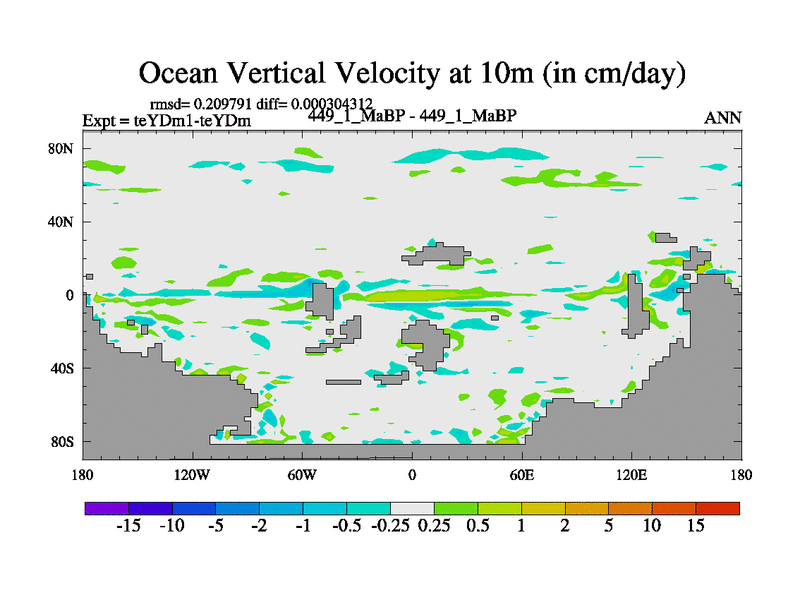 Ocean Vertical Velocity at 10m (in cm/day)

rmsd= 0.209791 diff= 0.000304312

Expt = teYDm1-teYDm

449_1_MaBP - 449_1_MaBP

ANN

80N
40N
0
40S
80S

180 120W 60W 0 60E 120E 180

-15 -10 -5 -2 -1 -0.5 -0.25 0.25 0.5 1 2 5 10 15